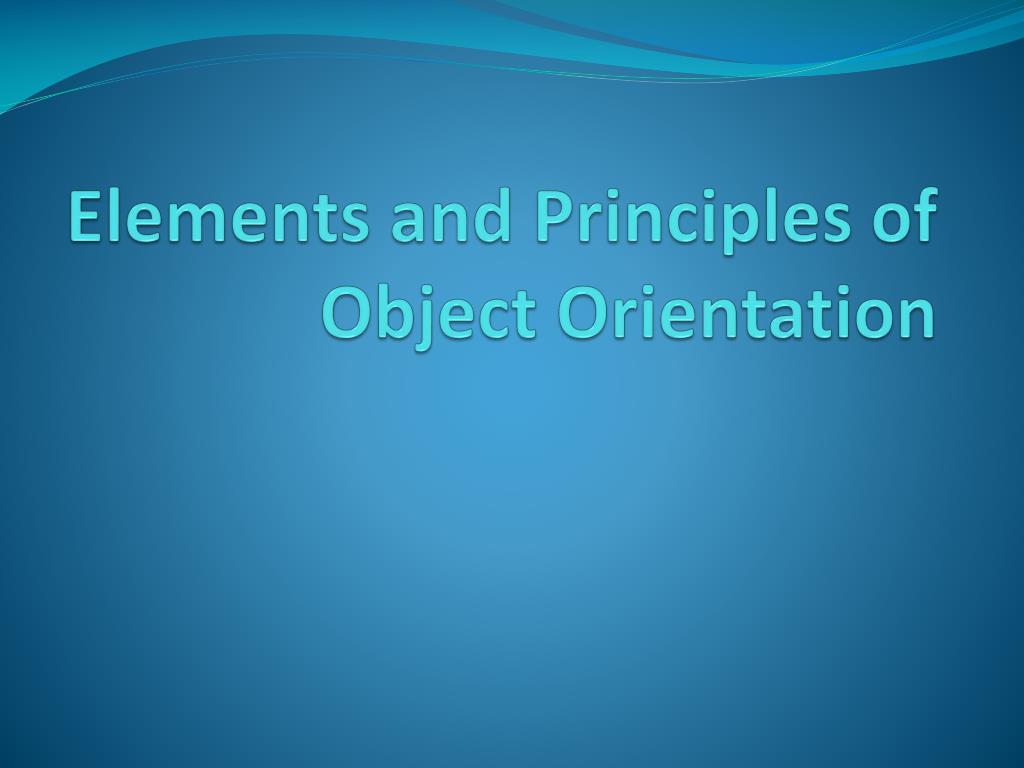 Elements and Principles of Object Orientation